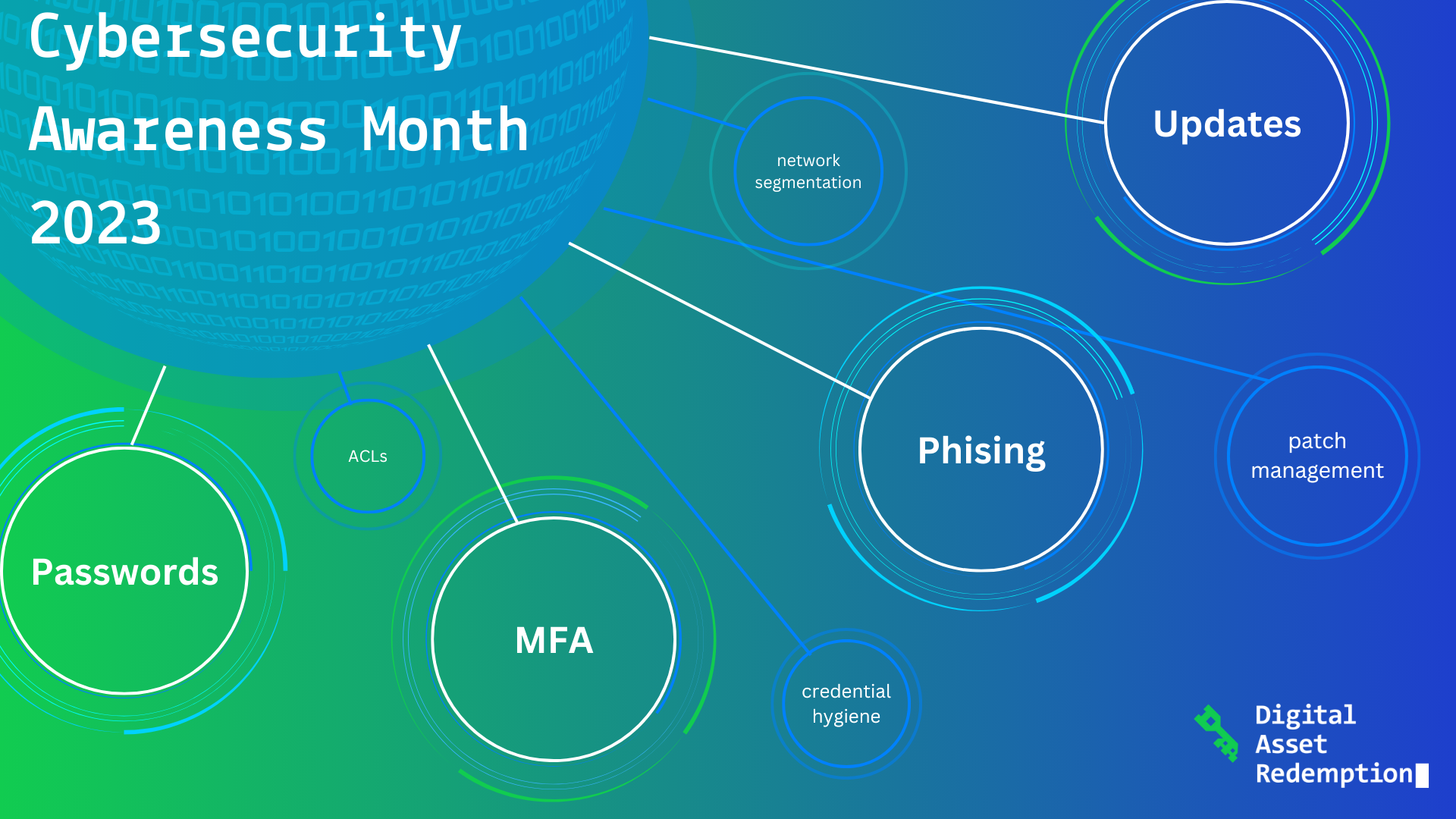 Cybersecurity Awareness Month 2023

network segmentation

Updates

Phising

patch management

ACLs

Passwords

MFA

credential hygiene

Digital Asset Redemption